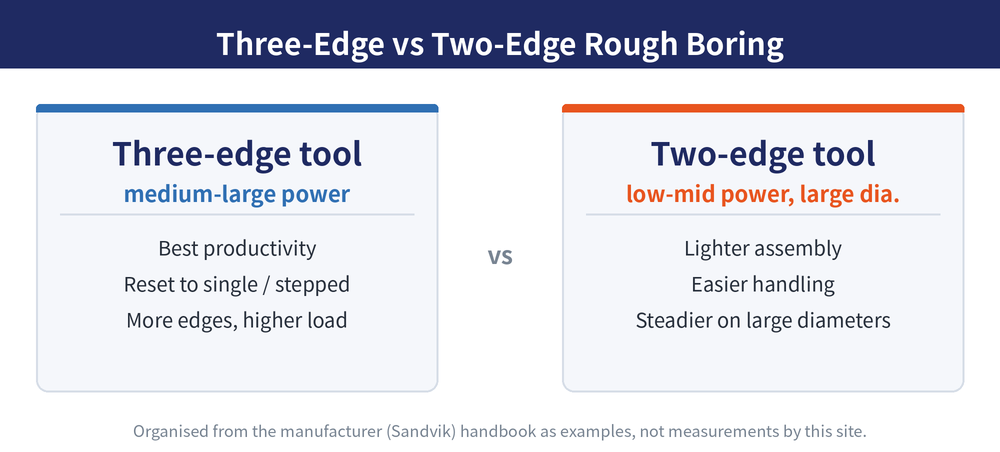 Three-Edge vs Two-Edge Rough Boring

Three-edge tool
medium-large power

Best productivity
Reset to single / stepped
More edges, higher load

vs

Two-edge tool
low-mid power, large dia.

Lighter assembly
Easier handling
Steadier on large diameters

Organised from the manufacturer (Sandvik) handbook as examples, not measurements by this site.